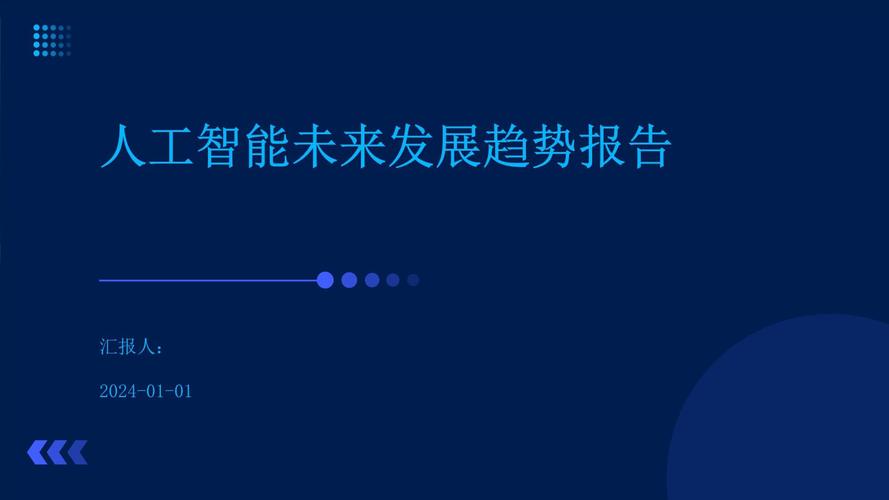 人工智能未来发展趋势报告

汇报人：

2024-01-01